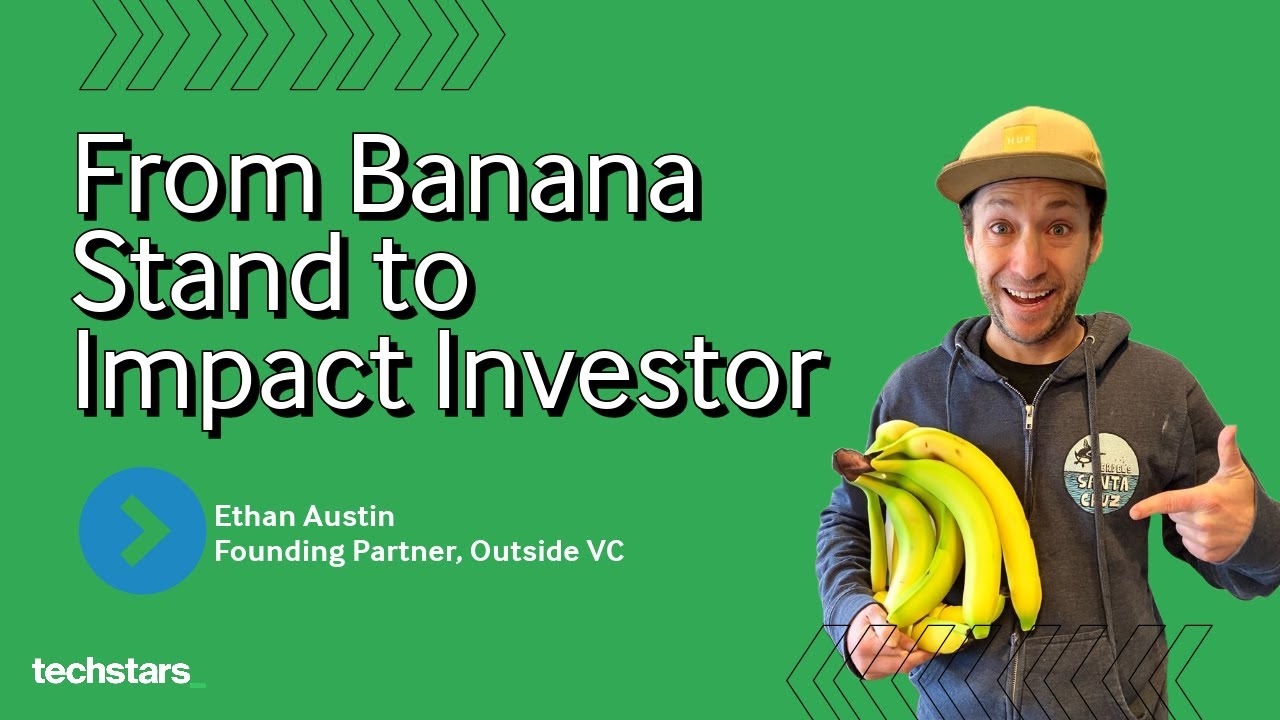 From Banana Stand to Impact Investor

Ethan Austin
Founding Partner, Outside VC

techstars_

HUF

SANTA CRUZ